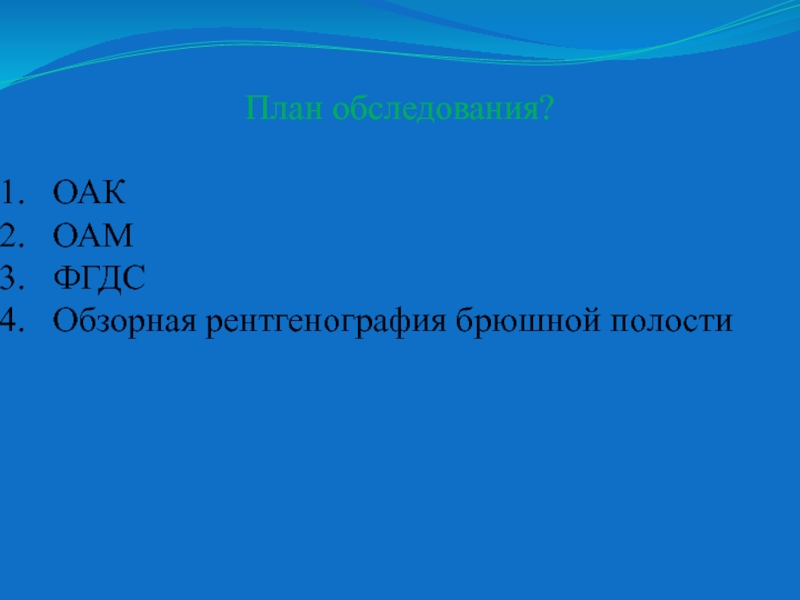 План обследования?

1. ОАК
2. ОАМ
3. ФГДС
4. Обзорная рентгенография брюшной полости